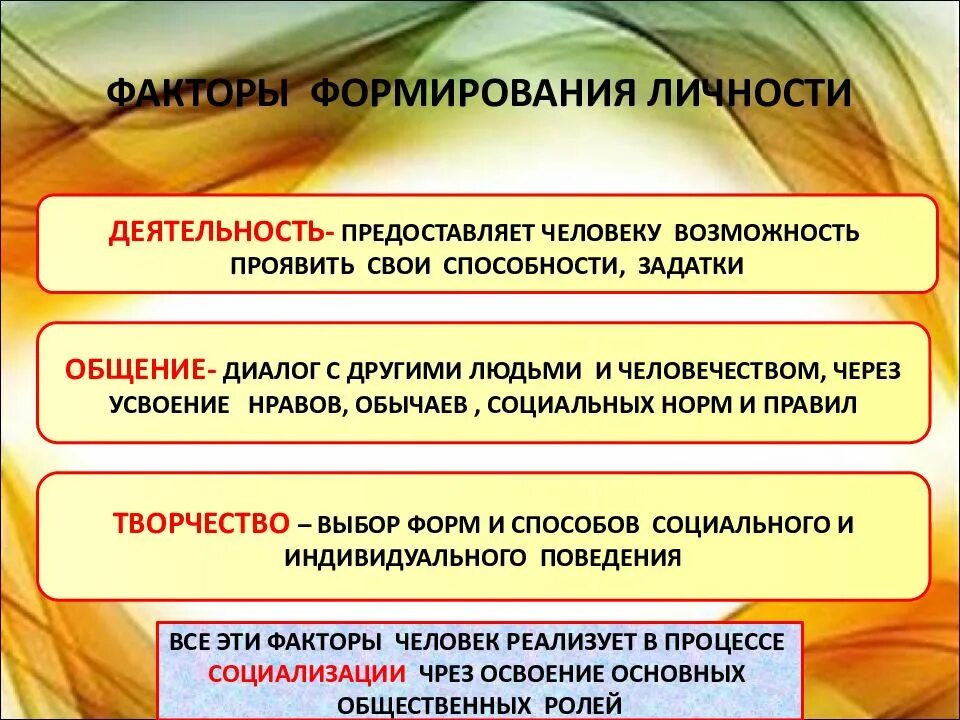 ФАКТОРЫ ФОРМИРОВАНИЯ ЛИЧНОСТИ

ДЕЯТЕЛЬНОСТЬ- ПРЕДОСТАВЛЯЕТ ЧЕЛОВЕКУ ВОЗМОЖНОСТЬ ПРОЯВИТЬ СВОИ СПОСОБНОСТИ, ЗАДАТКИ

ОБЩЕНИЕ- ДИАЛОГ С ДРУГИМИ ЛЮДЬМИ И ЧЕЛОВЕЧЕСТВОМ, ЧЕРЕЗ УСВОЕНИЕ НРАВОВ, ОБЫЧАЕВ , СОЦИАЛЬНЫХ НОРМ И ПРАВИЛ

ТВОРЧЕСТВО – ВЫБОР ФОРМ И СПОСОБОВ СОЦИАЛЬНОГО И ИНДИВИДУАЛЬНОГО ПОВЕДЕНИЯ

ВСЕ ЭТИ ФАКТОРЫ ЧЕЛОВЕК РЕАЛИЗУЕТ В ПРОЦЕССЕ СОЦИАЛИЗАЦИИ ЧРЕЗ ОСВОЕНИЕ ОСНОВНЫХ ОБЩЕСТВЕННЫХ РОЛЕЙ